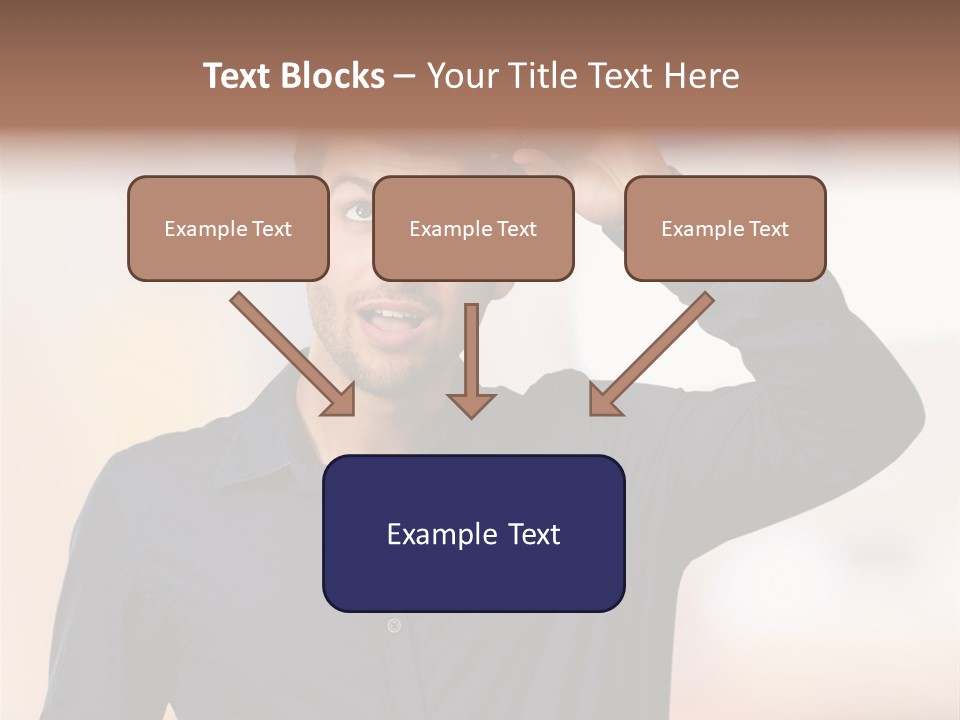 Text Blocks – Your Title Text Here

Example Text

Example Text

Example Text

Example Text